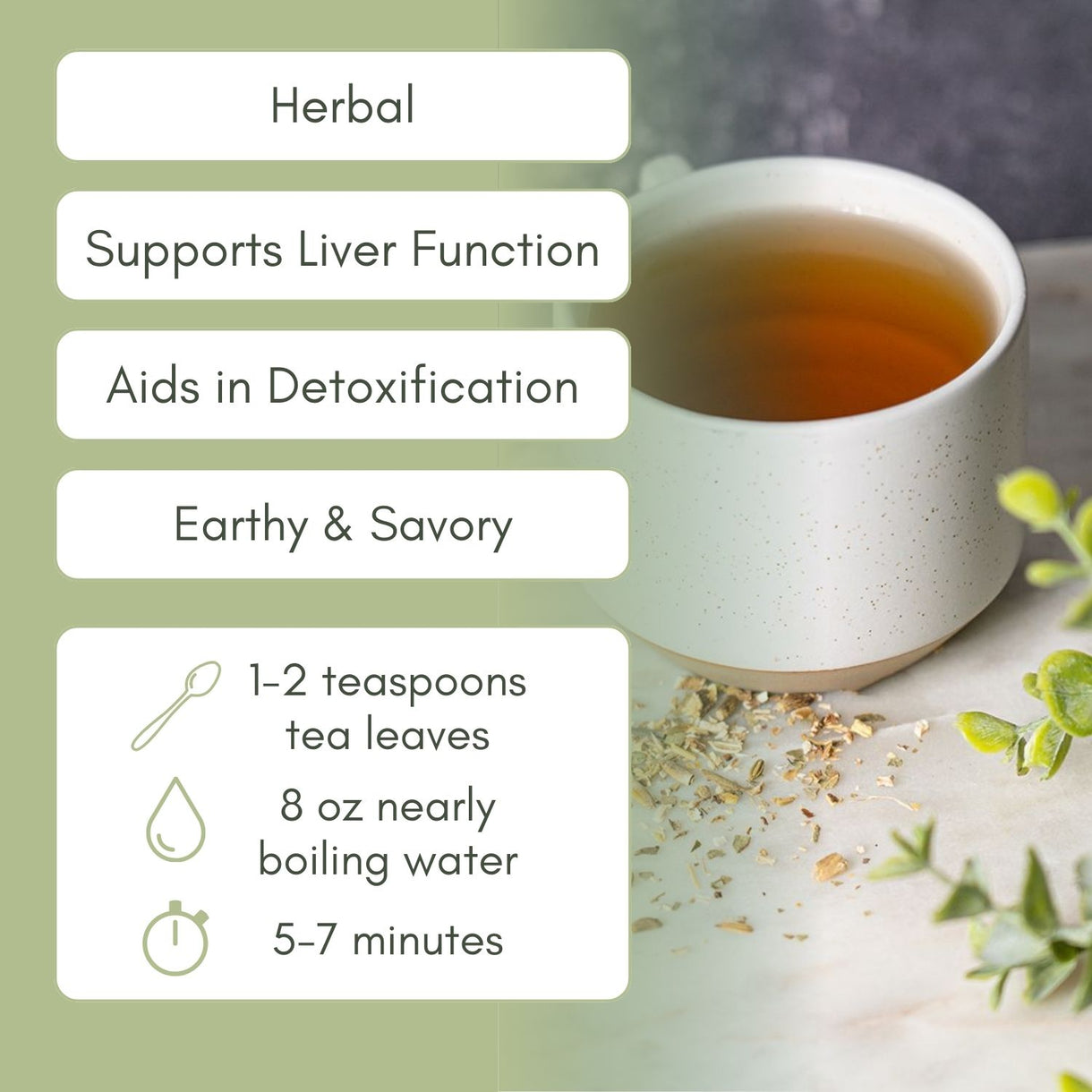 Herbal

Supports Liver Function

Aids in Detoxification

Earthy & Savory

1-2 teaspoons tea leaves

8 oz nearly boiling water

5-7 minutes